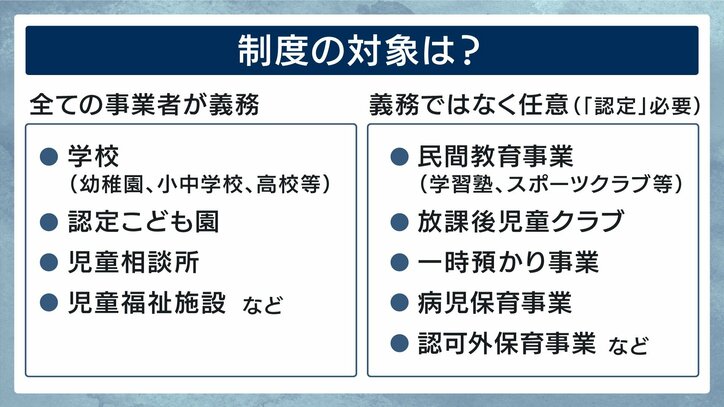 制度の対象は？

全ての事業者が義務

● 学校
（幼稚園、小中学校、高校等）
● 認定こども園
● 児童相談所
● 児童福祉施設　など

義務ではなく任意（「認定」必要）

● 民間教育事業
（学習塾、スポーツクラブ等）
● 放課後児童クラブ
● 一時預かり事業
● 病児保育事業
● 認可外保育事業　など